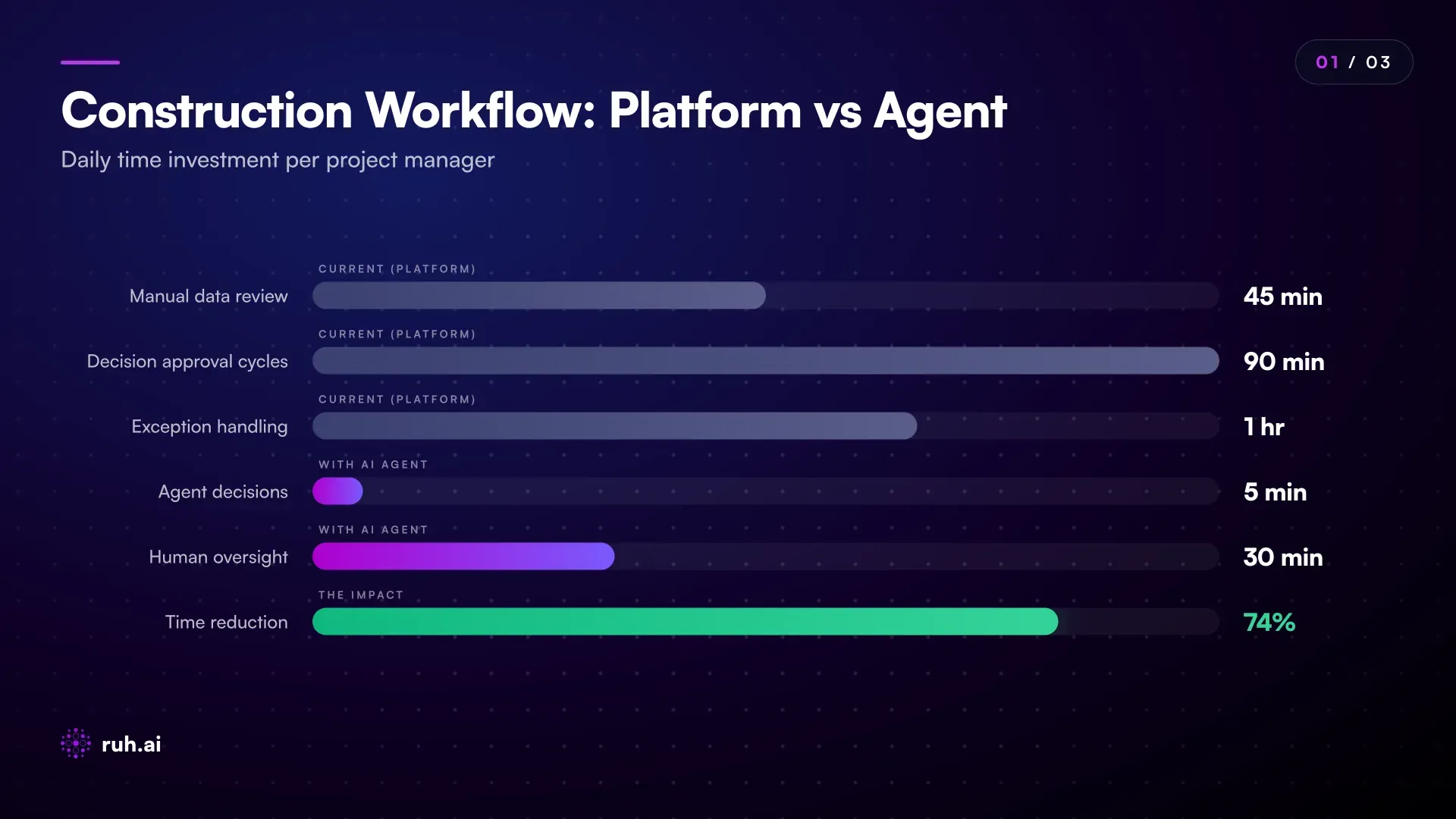 01 / 03

Construction Workflow: Platform vs Agent

Daily time investment per project manager

CURRENT (PLATFORM)
Manual data review 45 min

CURRENT (PLATFORM)
Decision approval cycles 90 min

CURRENT (PLATFORM)
Exception handling 1 hr

WITH AI AGENT
Agent decisions 5 min

WITH AI AGENT
Human oversight 30 min

THE IMPACT
Time reduction 74%

ruh.ai